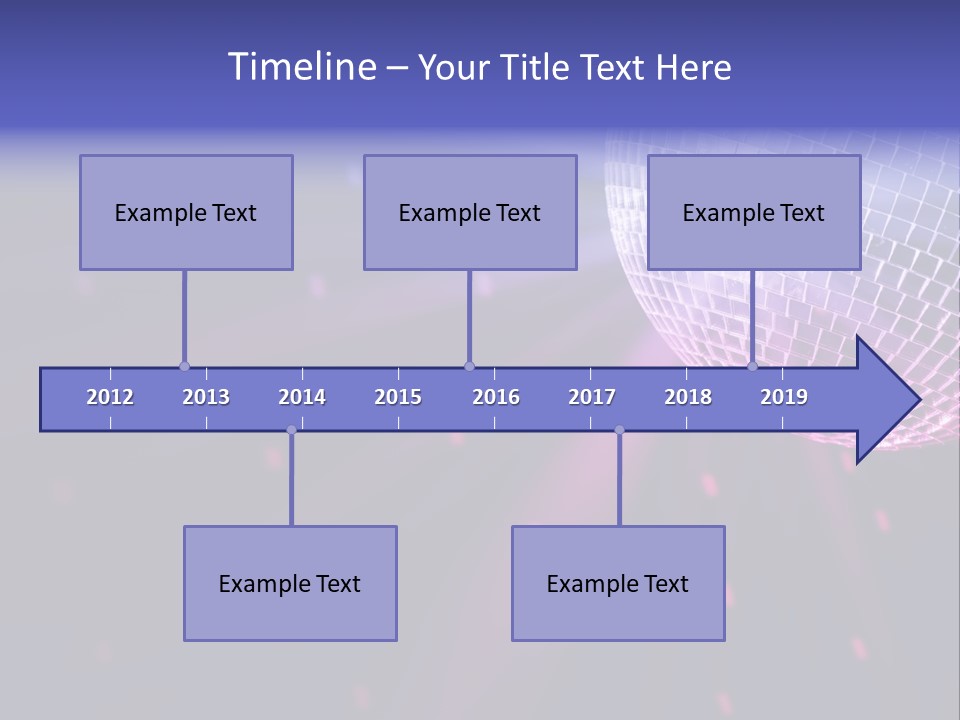 Timeline – Your Title Text Here

Example Text

Example Text

Example Text

2012 2013 2014 2015 2016 2017 2018 2019

Example Text

Example Text